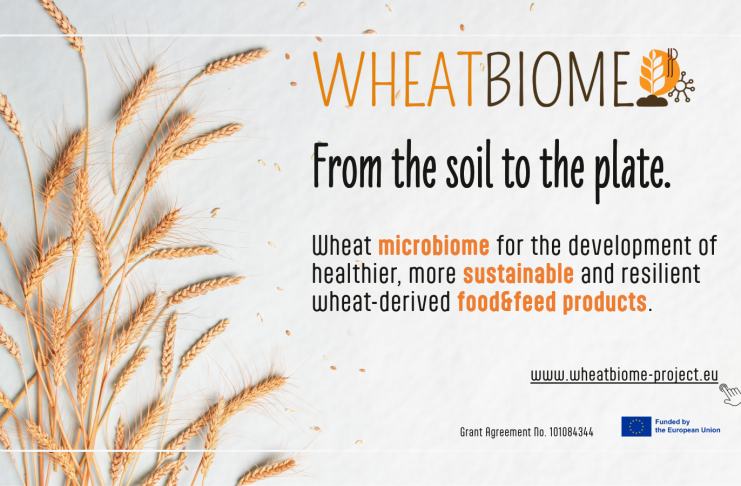 WHEATBIOME

From the soil to the plate.

Wheat microbiome for the development of healthier, more sustainable and resilient wheat-derived food&feed products.

www.wheatbiome-project.eu

Grant Agreement No. 101084344

Funded by the European Union